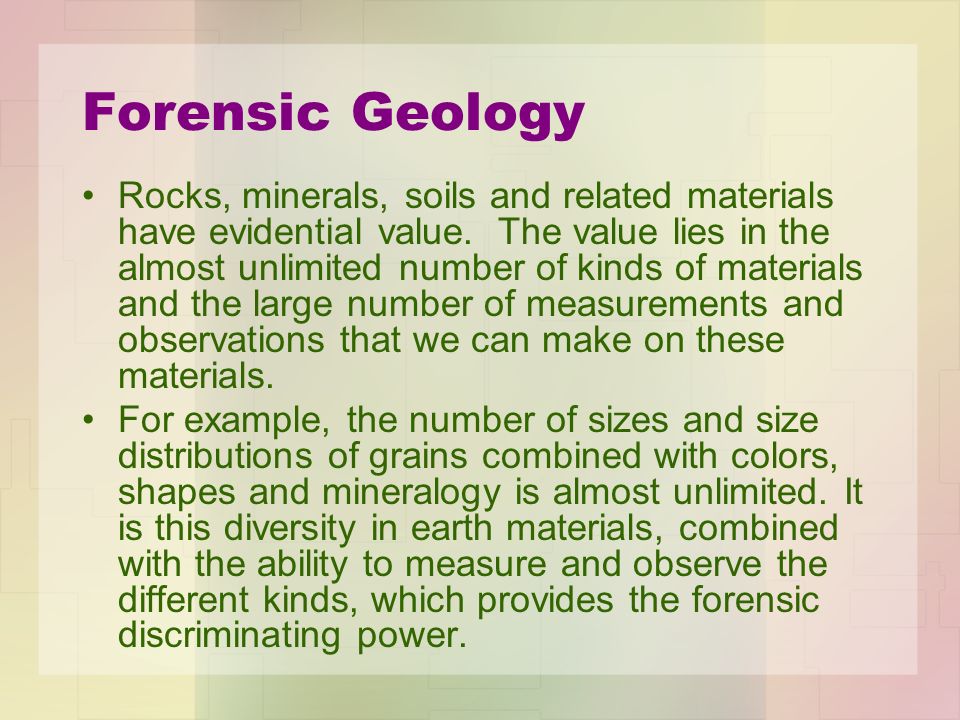 Forensic Geology

• Rocks, minerals, soils and related materials have evidential value. The value lies in the almost unlimited number of kinds of materials and the large number of measurements and observations that we can make on these materials.

• For example, the number of sizes and size distributions of grains combined with colors, shapes and mineralogy is almost unlimited. It is this diversity in earth materials, combined with the ability to measure and observe the different kinds, which provides the forensic discriminating power.